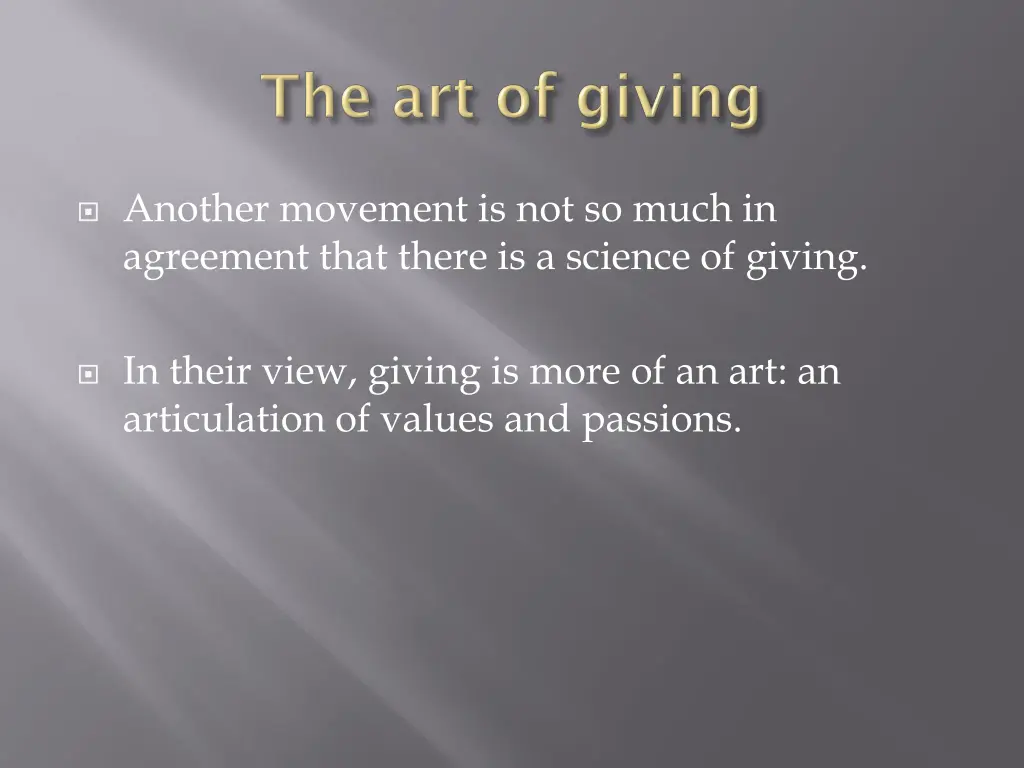 The art of giving

Another movement is not so much in agreement that there is a science of giving.

In their view, giving is more of an art: an articulation of values and passions.